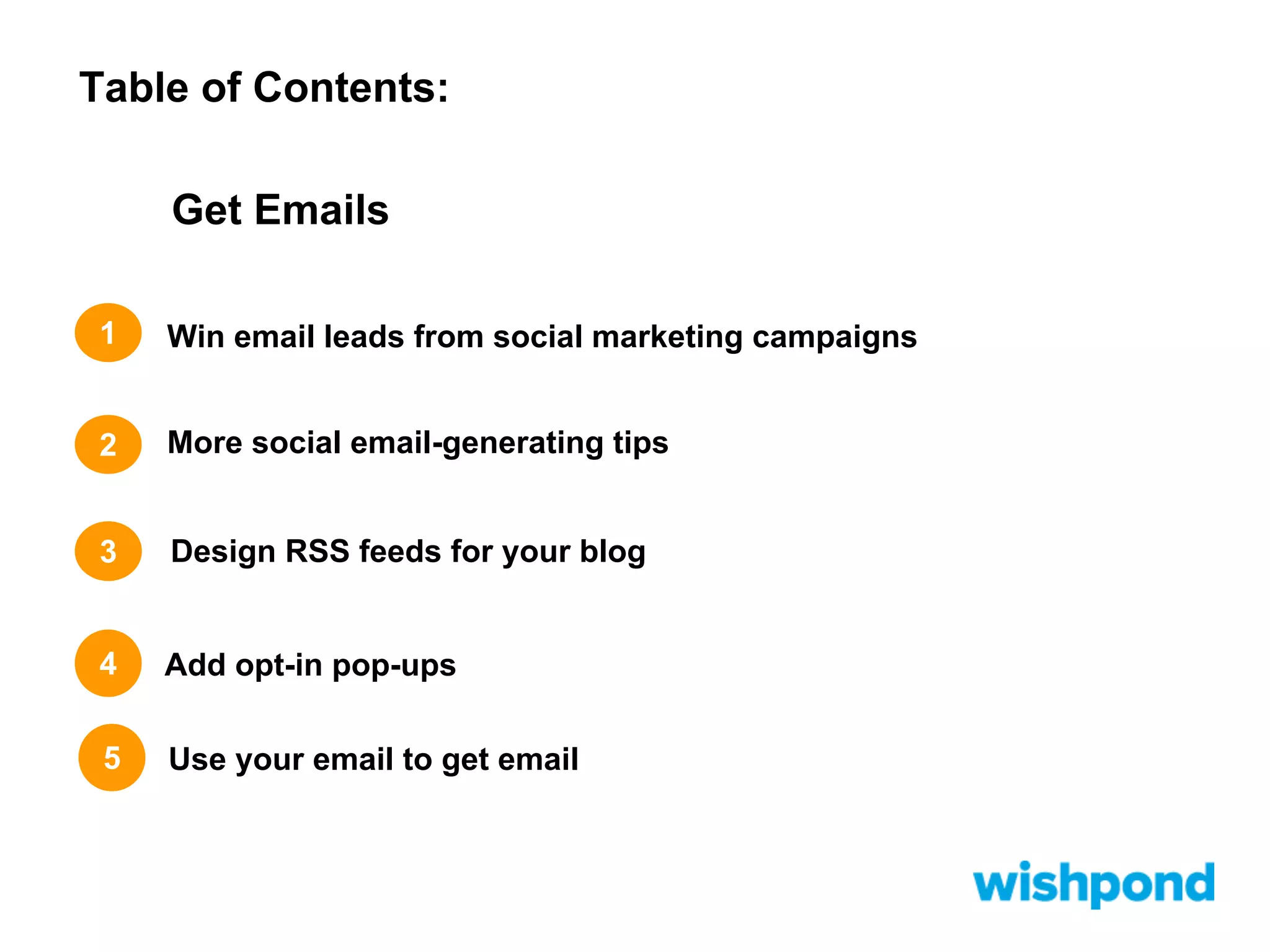 Table of Contents:

Get Emails

1 Win email leads from social marketing campaigns

2 More social email-generating tips

3 Design RSS feeds for your blog

4 Add opt-in pop-ups

5 Use your email to get email

wishpond